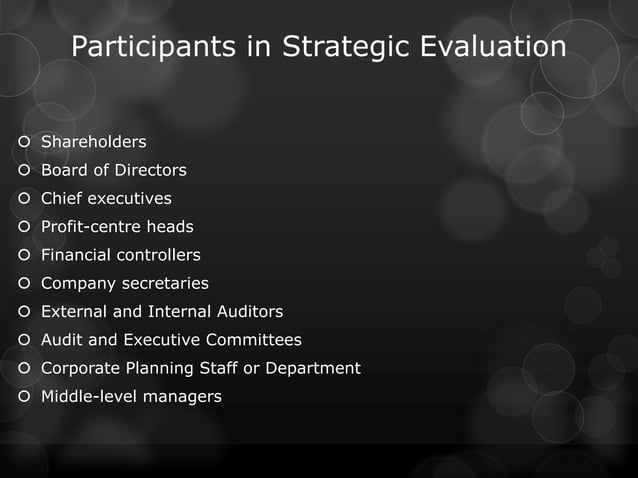 Participants in Strategic Evaluation

- Shareholders
- Board of Directors
- Chief executives
- Profit-centre heads
- Financial controllers
- Company secretaries
- External and Internal Auditors
- Audit and Executive Committees
- Corporate Planning Staff or Department
- Middle-level managers